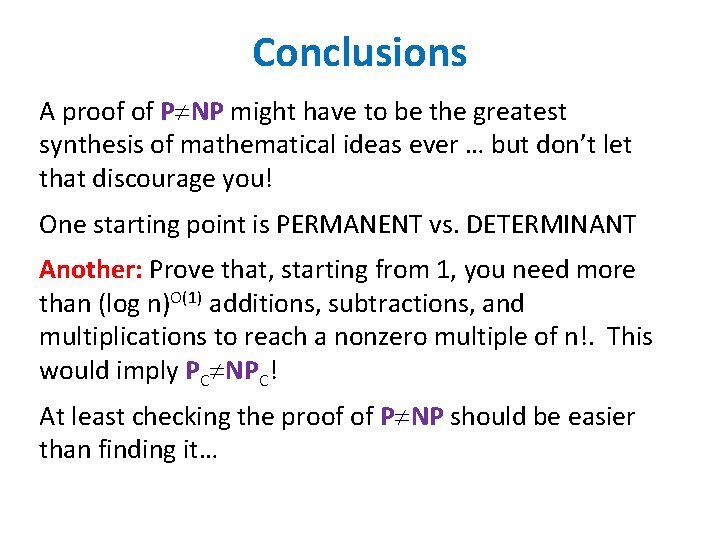 Conclusions

A proof of $P \neq NP$ might have to be the greatest synthesis of mathematical ideas ever … but don't let that discourage you!

One starting point is PERMANENT vs. DETERMINANT

Another: Prove that, starting from 1, you need more than $(\log n)^{O(1)}$ additions, subtractions, and multiplications to reach a nonzero multiple of n!. This would imply $P_C \neq NP_C$!

At least checking the proof of $P \neq NP$ should be easier than finding it…